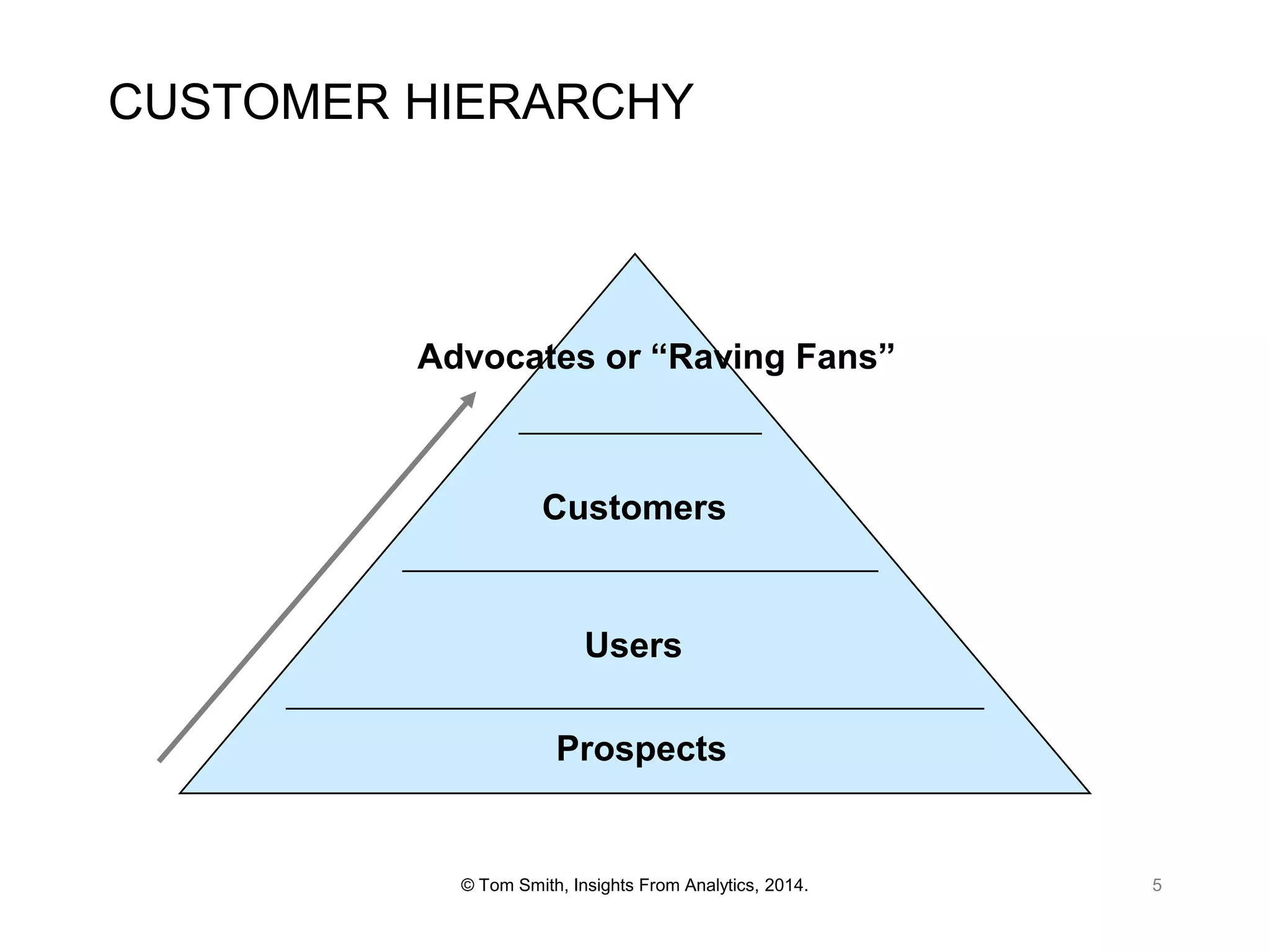 CUSTOMER HIERARCHY

Advocates or “Raving Fans”

Customers

Users

Prospects

© Tom Smith, Insights From Analytics, 2014.

5